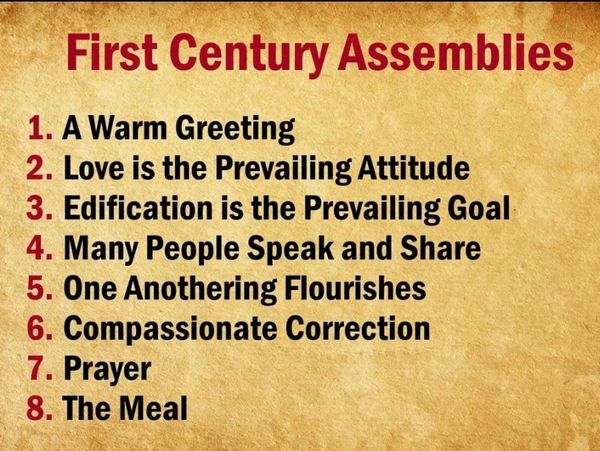 First Century Assemblies

1. A Warm Greeting
2. Love is the Prevailing Attitude
3. Edification is the Prevailing Goal
4. Many People Speak and Share
5. One Anothering Flourishes
6. Compassionate Correction
7. Prayer
8. The Meal